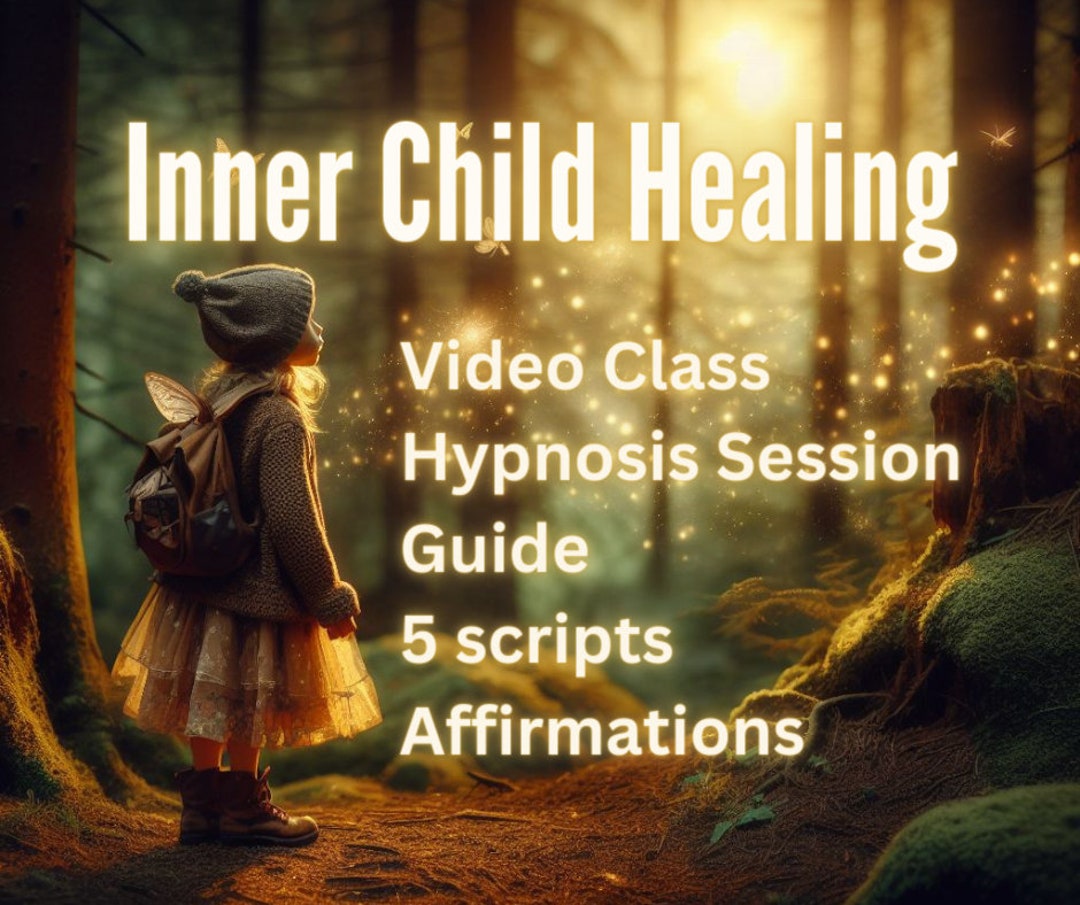 Inner Child Healing

Video Class
Hypnosis Session
Guide
5 scripts
Affirmations